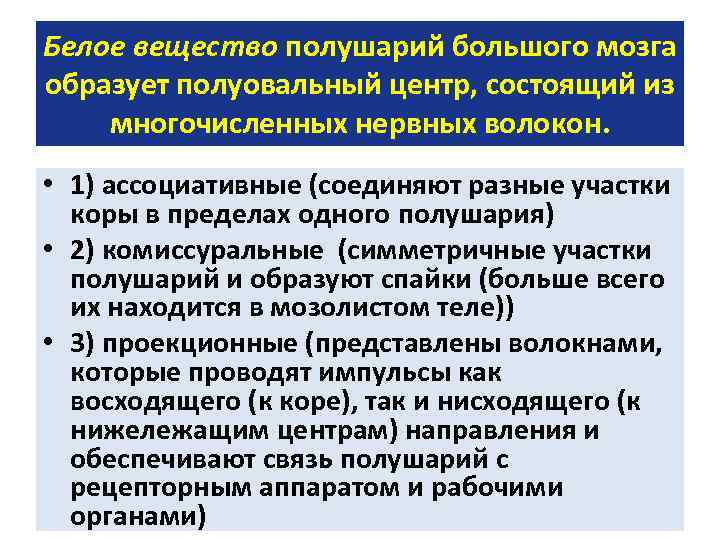 Белое вещество полушарий большого мозга образует полуовальный центр, состоящий из многочисленных нервных волокон.

• 1) ассоциативные (соединяют разные участки коры в пределах одного полушария)
• 2) комиссуральные (симметричные участки полушарий и образуют спайки (больше всего их находится в мозолистом теле))
• 3) проекционные (представлены волокнами, которые проводят импульсы как восходящего (к коре), так и нисходящего (к нижележащим центрам) направления и обеспечивают связь полушарий с рецепторным аппаратом и рабочими органами)